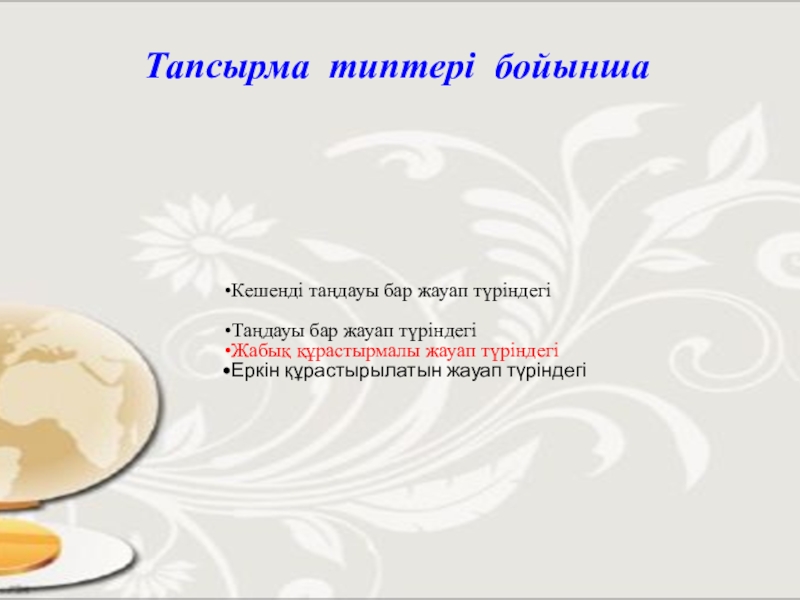 Тапсырма типтері бойынша

•Кешенді таңдауы бар жауап түріндегі

•Таңдауы бар жауап түріндегі
•Жабық құрастырмалы жауап түріндегі
•Еркін құрастырылатын жауап түріндегі